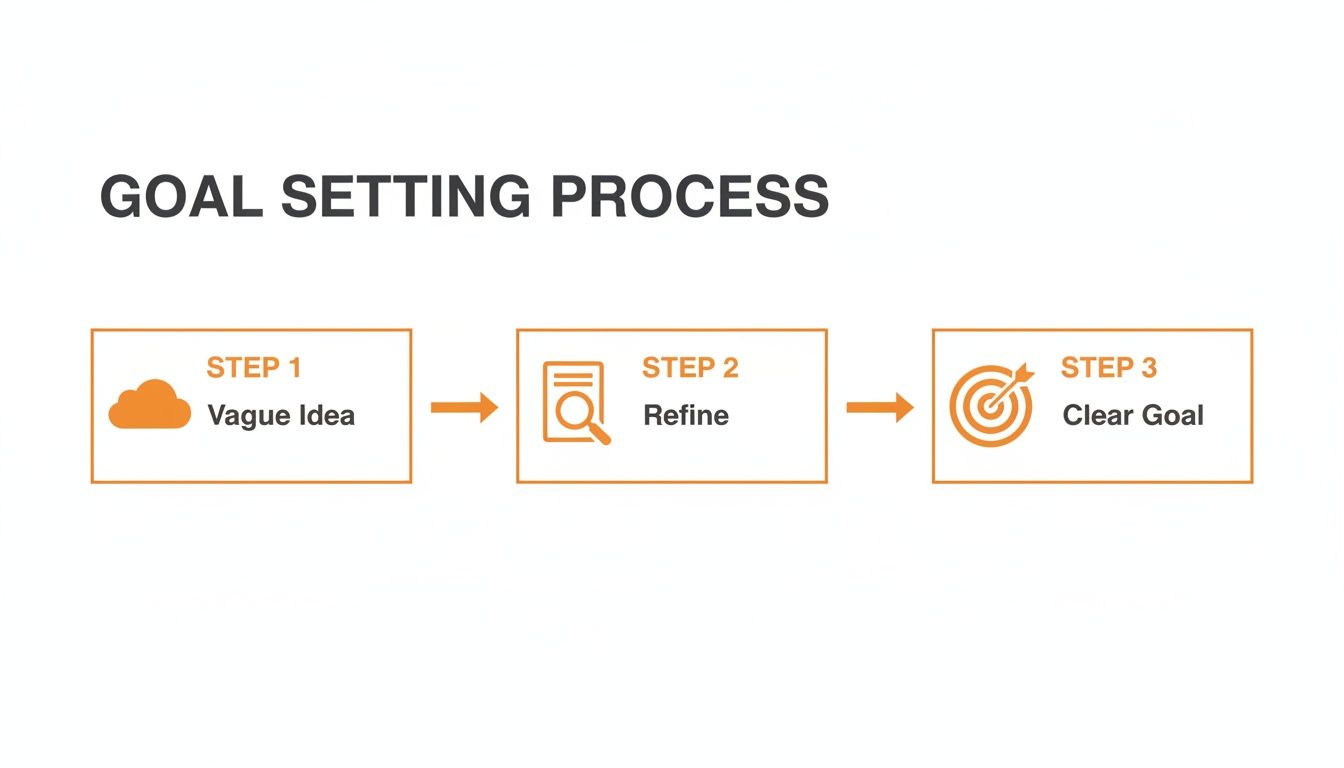 GOAL SETTING PROCESS

STEP 1
Vague Idea

STEP 2
Refine

STEP 3
Clear Goal